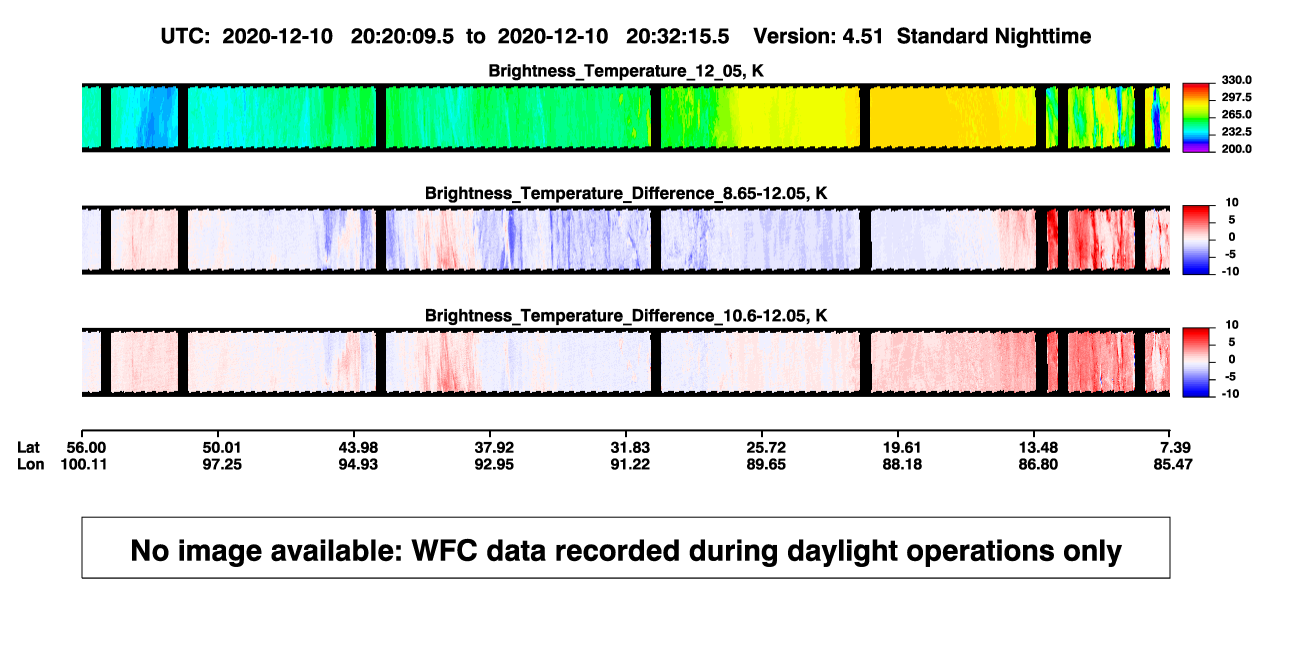 UTC: 2020-12-10 20:20:09.5 to 2020-12-10 20:32:15.5 Version: 4.51 Standard Nighttime

Brightness_Temperature_12_05, K

330.0
297.5
265.0
232.5
200.0

Brightness_Temperature_Difference_8.65-12.05, K

10
5
0
-5
-10

Brightness_Temperature_Difference_10.6-12.05, K

10
5
0
-5
-10

| Lat | 56.00 | 50.01 | 43.98 | 37.92 | 31.83 | 25.72 | 19.61 | 13.48 | 7.39 |
|---|---|---|---|---|---|---|---|---|---|
| Lon | 100.11 | 97.25 | 94.93 | 92.95 | 91.22 | 89.65 | 88.18 | 86.80 | 85.47 |

No image available: WFC data recorded during daylight operations only